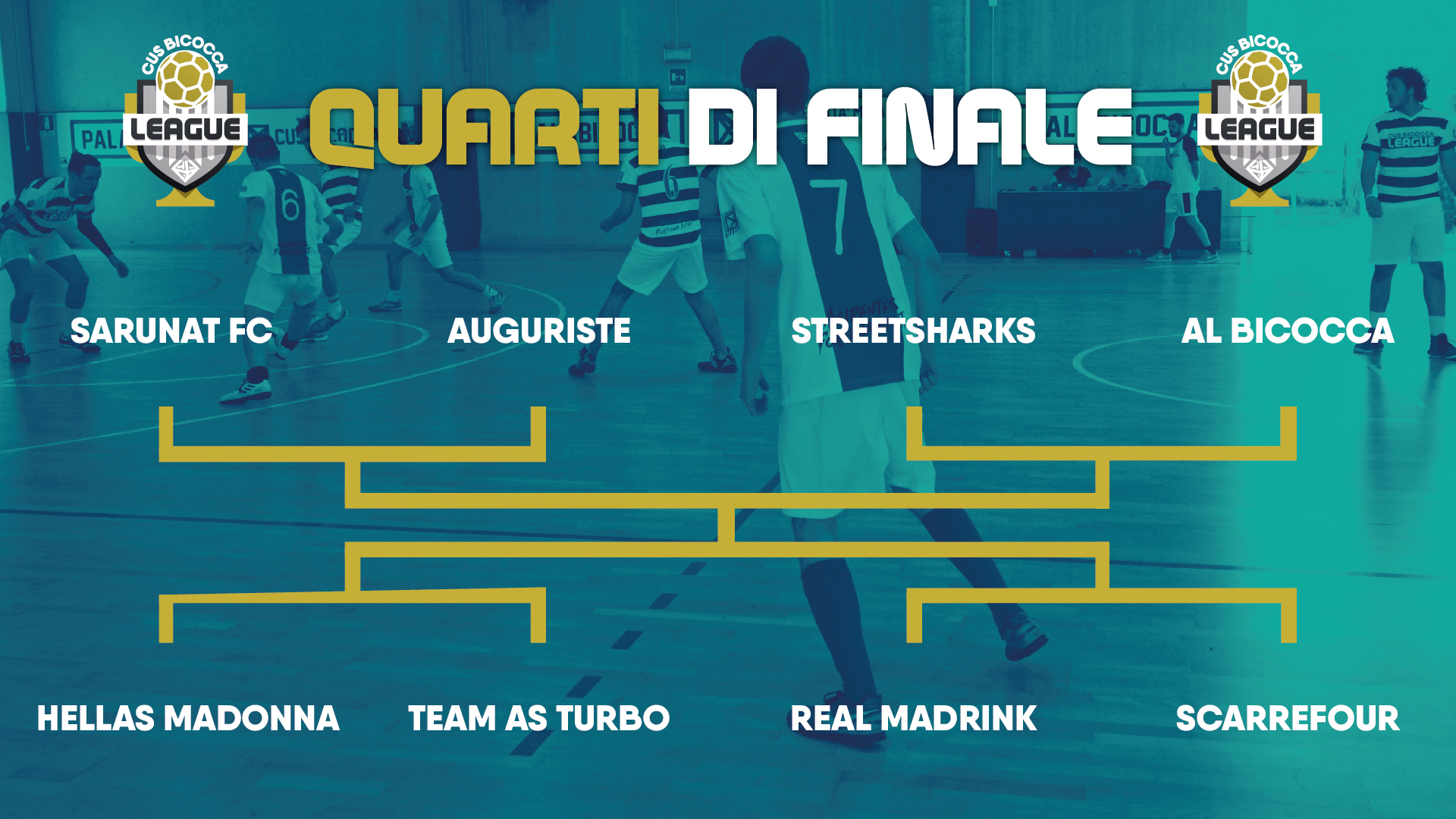 CUS BICOCCA LEAGUE

QUARTI DI FINALE

CUS BICOCCA LEAGUE

SARUNAT FC

AUGURISTE

STREETSHARKS

AL BICOCCA

HELLAS MADONNA

TEAM AS TURBO

REAL MADRINK

SCARREFOUR